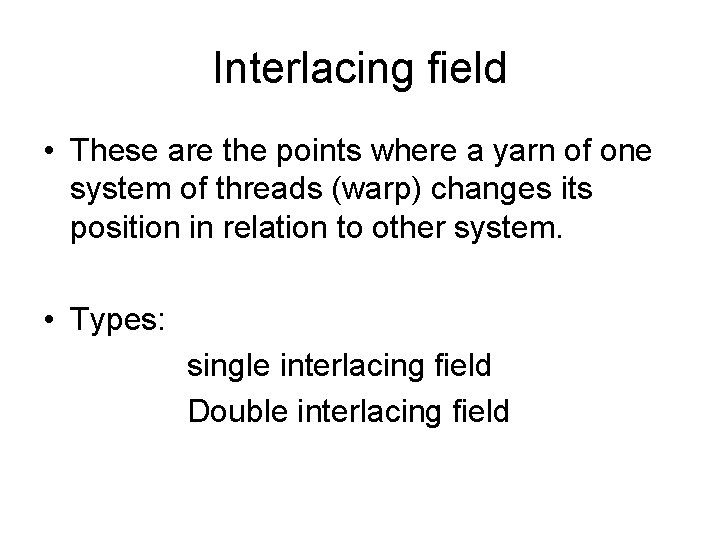 Interlacing field

• These are the points where a yarn of one system of threads (warp) changes its position in relation to other system.

• Types:

single interlacing field

Double interlacing field